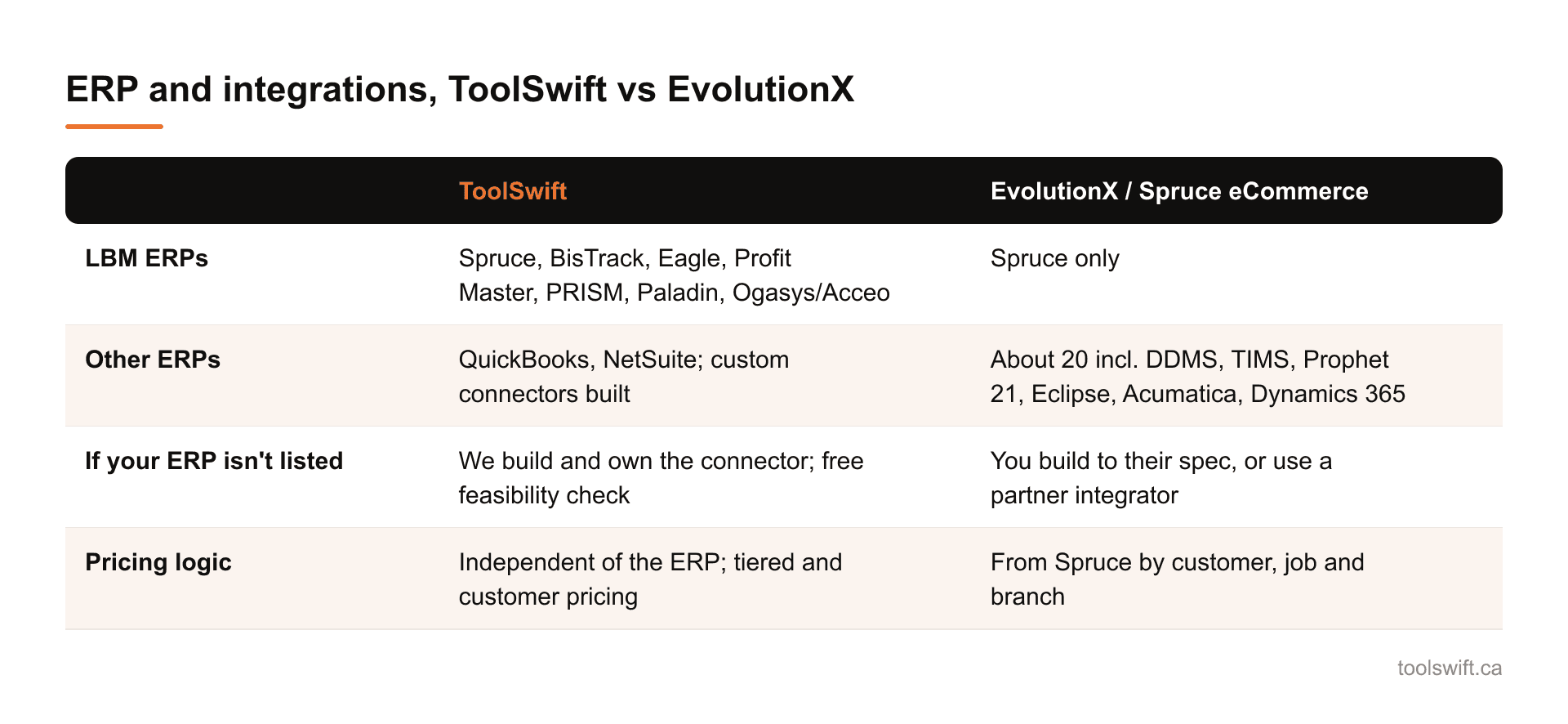 ERP and integrations, ToolSwift vs EvolutionX

| | ToolSwift | EvolutionX / Spruce eCommerce |
|---|---|---|
| LBM ERPs | Spruce, BisTrack, Eagle, Profit Master, PRISM, Paladin, Ogasys/Acceo | Spruce only |
| Other ERPs | QuickBooks, NetSuite; custom connectors built | About 20 incl. DDMS, TIMS, Prophet 21, Eclipse, Acumatica, Dynamics 365 |
| If your ERP isn't listed | We build and own the connector; free feasibility check | You build to their spec, or use a partner integrator |
| Pricing logic | Independent of the ERP; tiered and customer pricing | From Spruce by customer, job and branch |

toolswift.ca